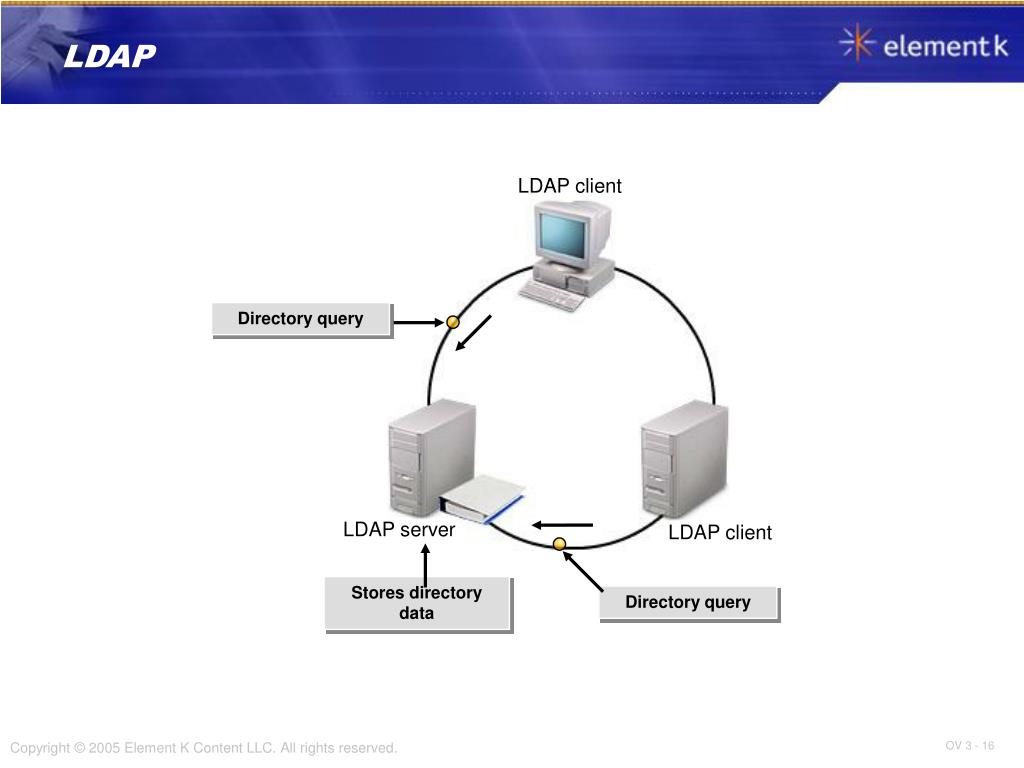 LDAP

element k

LDAP client

Directory query

LDAP server

LDAP client

Stores directory data

Directory query

Copyright © 2005 Element K Content LLC. All rights reserved.

OV 3 - 16